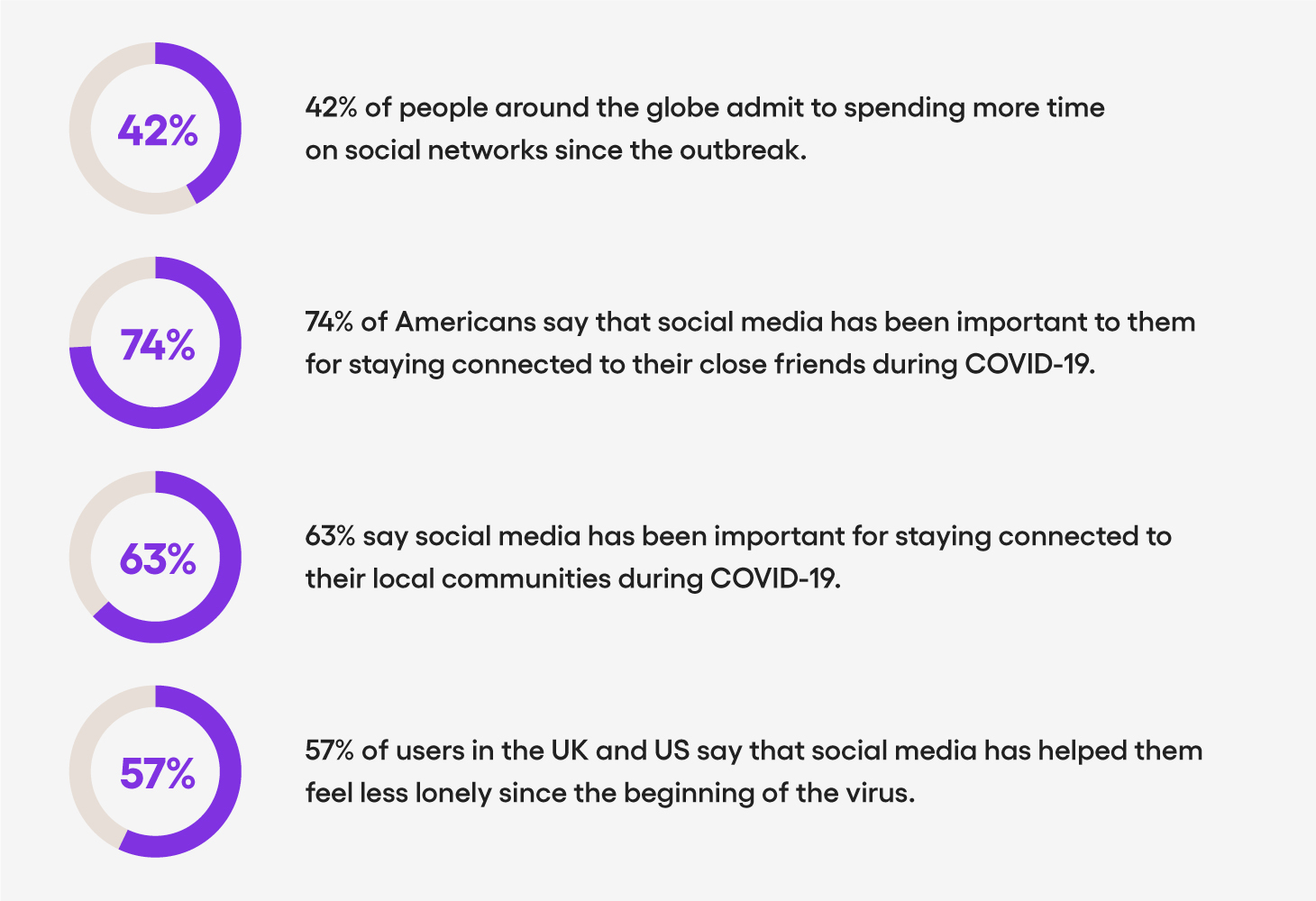 42%

42% of people around the globe admit to spending more time on social networks since the outbreak.

74%

74% of Americans say that social media has been important to them for staying connected to their close friends during COVID-19.

63%

63% say social media has been important for staying connected to their local communities during COVID-19.

57%

57% of users in the UK and US say that social media has helped them feel less lonely since the beginning of the virus.